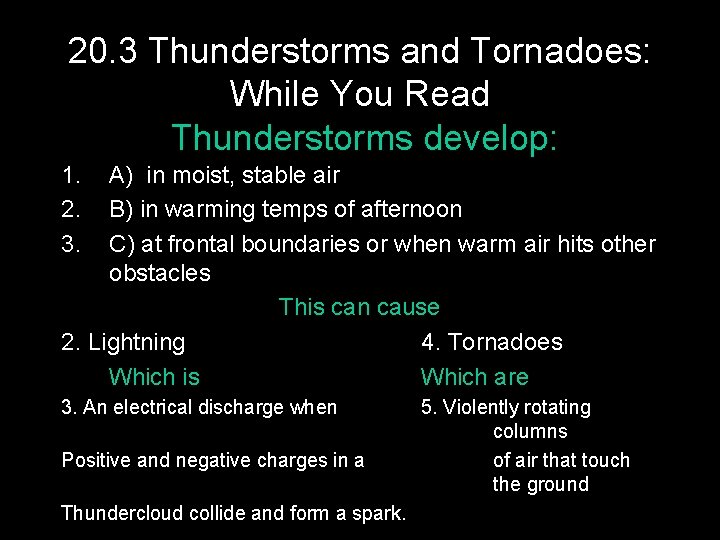 20.3 Thunderstorms and Tornadoes: While You Read

Thunderstorms develop:

1. A) in moist, stable air
2. B) in warming temps of afternoon
3. C) at frontal boundaries or when warm air hits other obstacles

This can cause

2. Lightning

Which is

3. An electrical discharge when

Positive and negative charges in a

Thundercloud collide and form a spark.

4. Tornadoes

Which are

5. Violently rotating columns of air that touch the ground